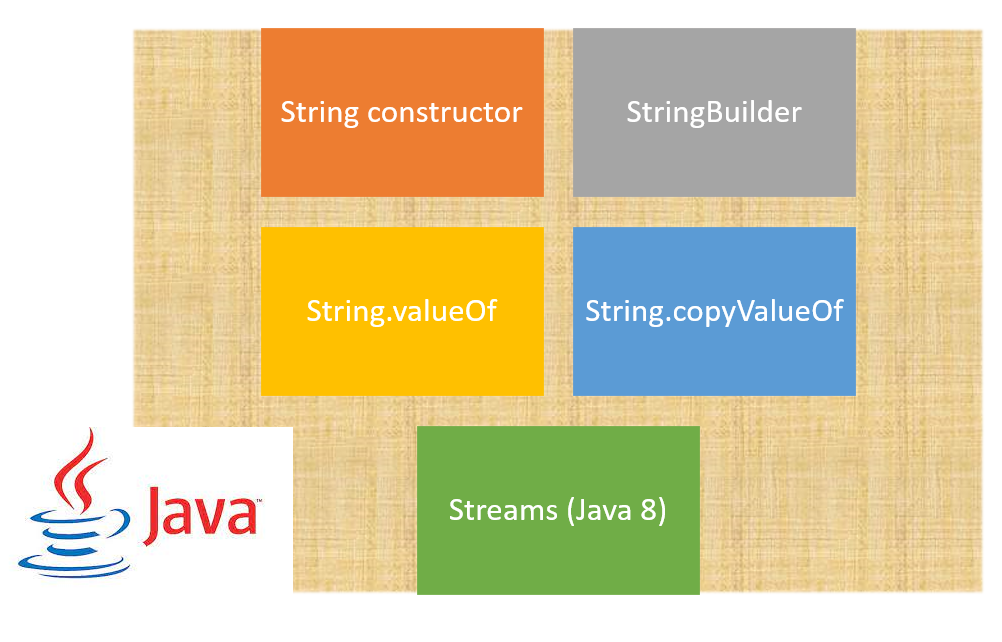 String constructor

StringBuilder

String.valueOf

String.copyValueOf

Java

Streams (Java 8)